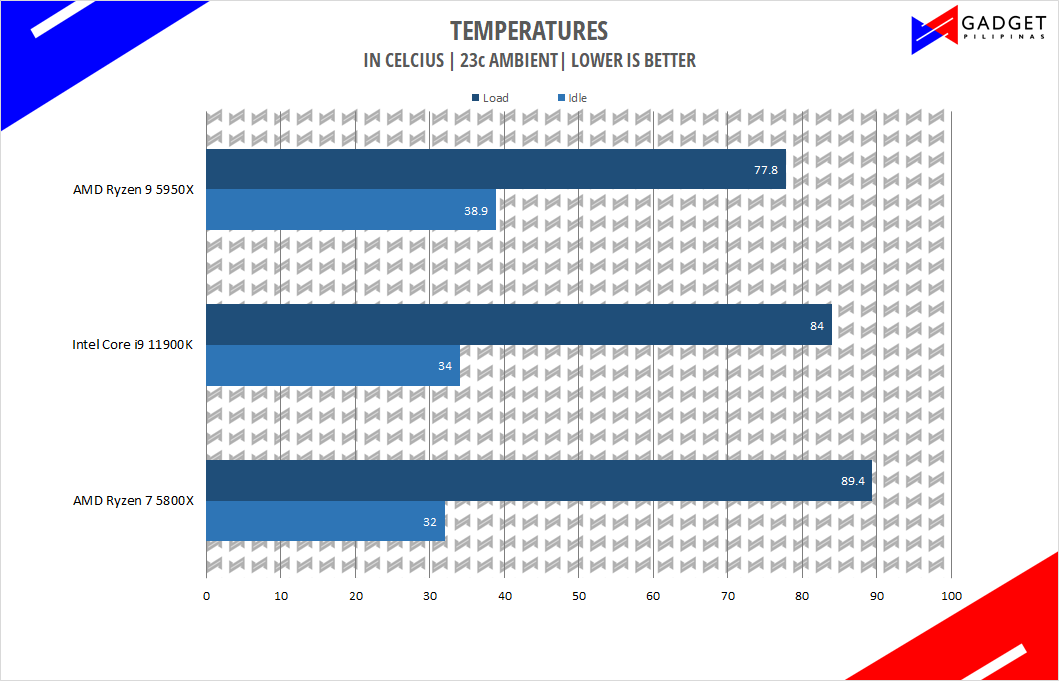 TEMPERATURES
IN CELCIUS | 23c AMBIENT| LOWER IS BETTER

GADGET PILIPINAS

Load Idle

AMD Ryzen 9 5950X
77.8
38.9

Intel Core i9 11900K
84
34

AMD Ryzen 7 5800X
89.4
32

0 10 20 30 40 50 60 70 80 90 100